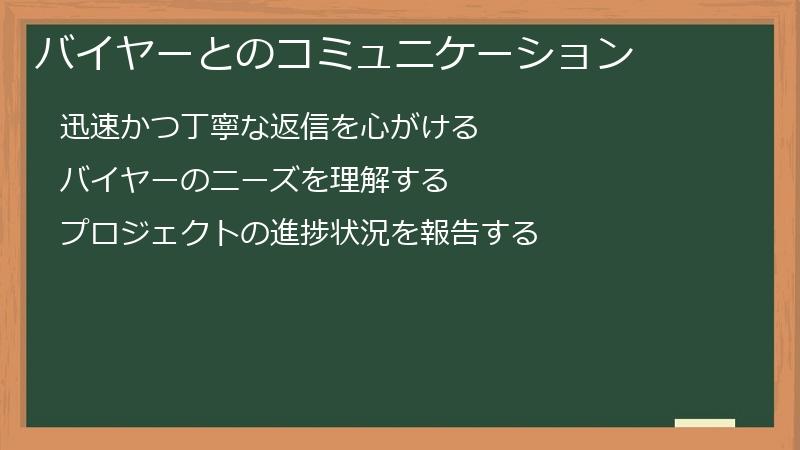 バイヤーとのコミュニケーション

迅速かつ丁寧な返信を心がける

バイヤーのニーズを理解する

プロジェクトの進捗状況を報告する